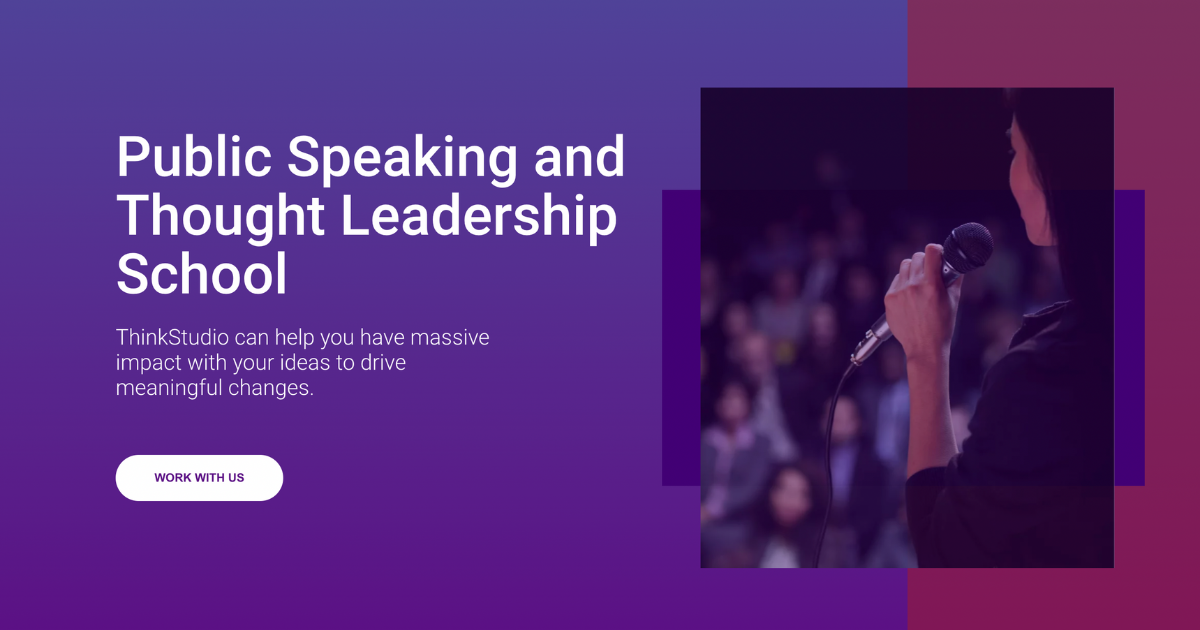 Public Speaking and Thought Leadership School

ThinkStudio can help you have massive impact with your ideas to drive meaningful changes.

WORK WITH US